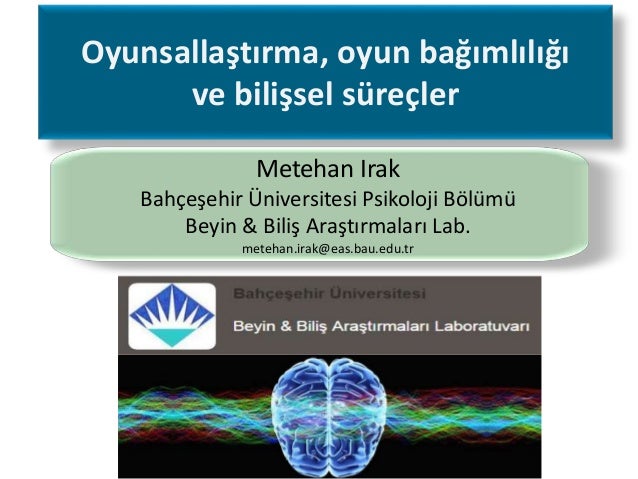 Oyunsallaştırma, oyun bağımlılığı ve bilişsel süreçler

Metehan Irak
Bahçeşehir Üniversitesi Psikoloji Bölümü
Beyin & Biliş Araştırmaları Lab.
metehan.irak@eas.bau.edu.tr

Bahçeşehir Üniversitesi
Beyin & Biliş Araştırmaları Laboratuvarı